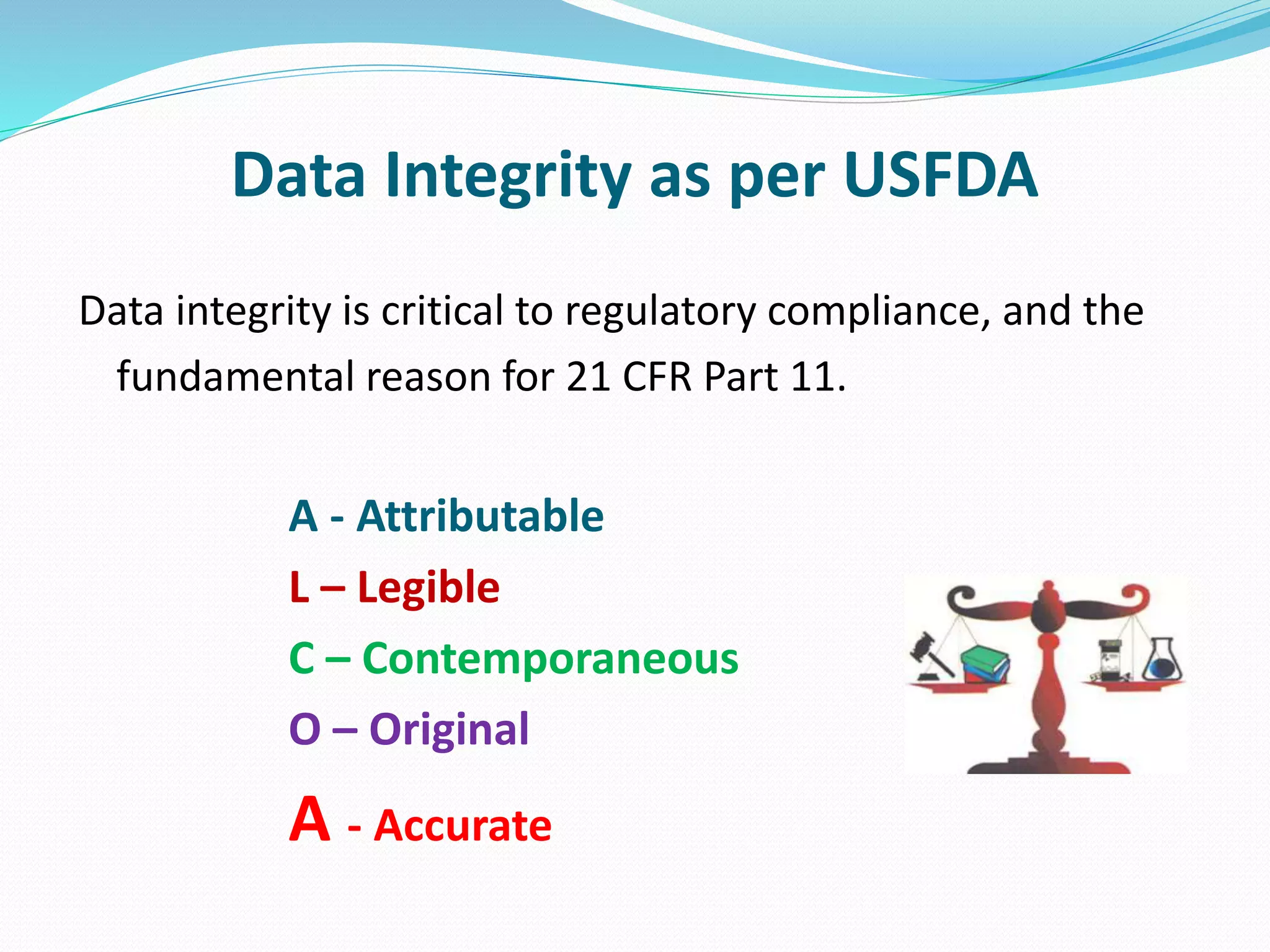 Data Integrity as per USFDA

Data integrity is critical to regulatory compliance, and the fundamental reason for 21 CFR Part 11.

A - Attributable

L – Legible

C – Contemporaneous

O – Original

A - Accurate